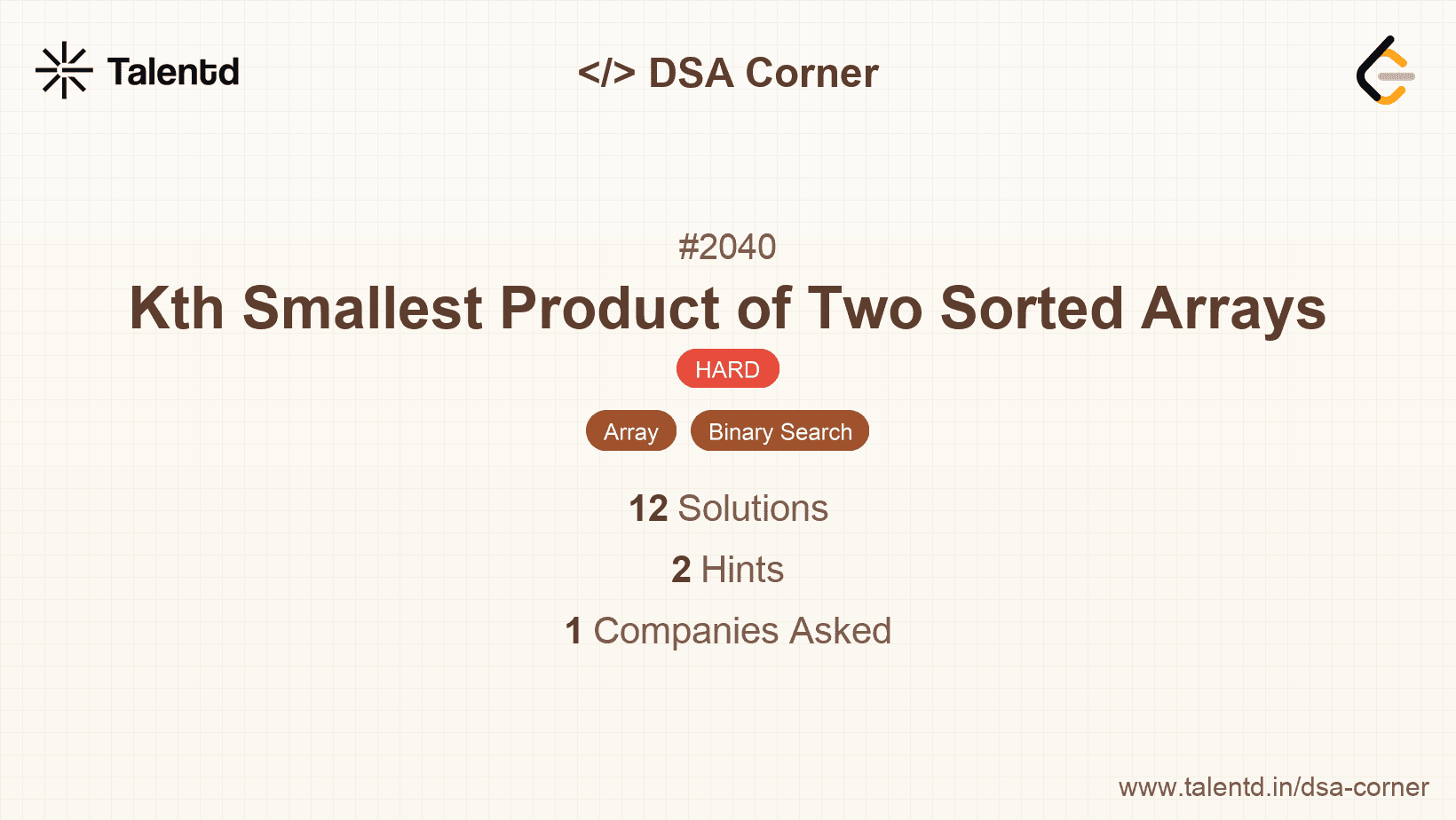 Talentd

</> DSA Corner

#2040

Kth Smallest Product of Two Sorted Arrays

HARD

Array Binary Search

12 Solutions

2 Hints

1 Companies Asked

www.talentd.in/dsa-corner